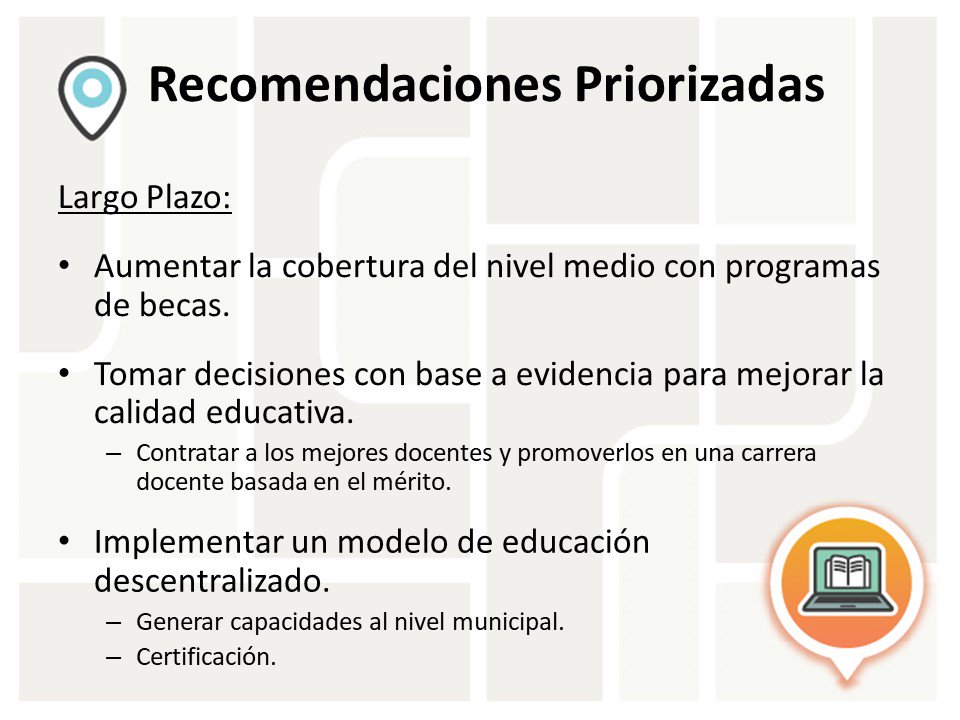 Recomendaciones Priorizadas

Largo Plazo:

• Aumentar la cobertura del nivel medio con programas de becas.

• Tomar decisiones con base a evidencia para mejorar la calidad educativa.
– Contratar a los mejores docentes y promoverlos en una carrera docente basada en el mérito.

• Implementar un modelo de educación descentralizado.
– Generar capacidades al nivel municipal.
– Certificación.